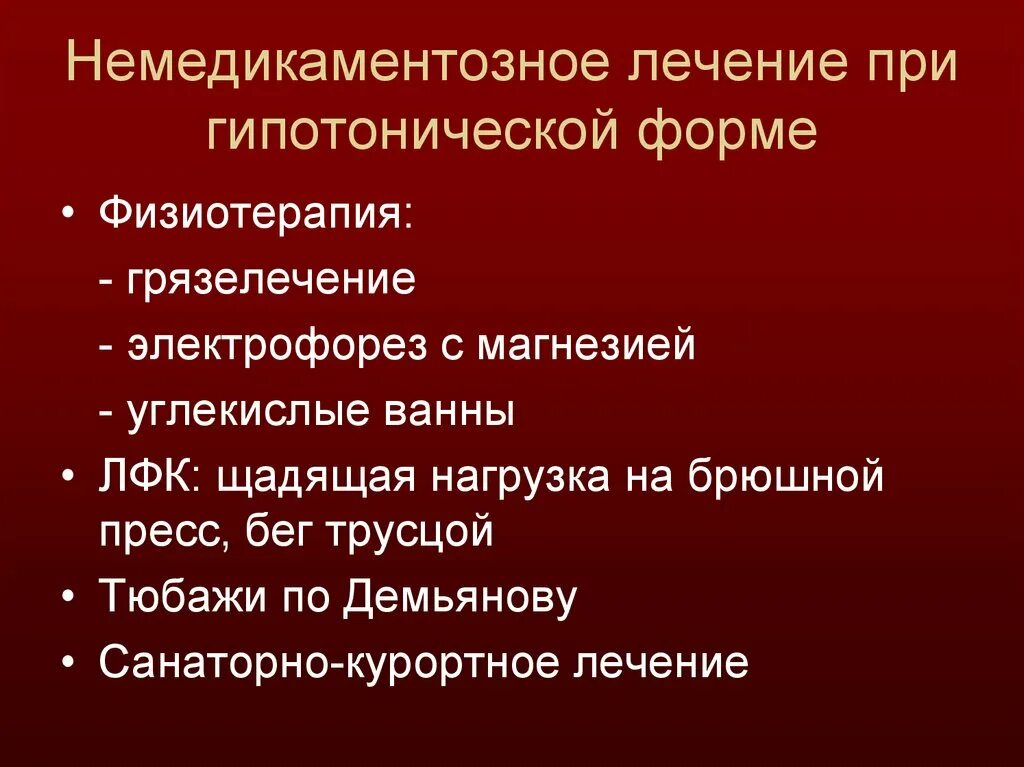 Немедикаментозное лечение при гипотонической форме

• Физиотерапия:
- грязелечение
- электрофорез с магнезией
- углекислые ванны
• ЛФК: щадящая нагрузка на брюшной пресс, бег трусцой
• Тюбажи по Демьянову
• Санаторно-курортное лечение